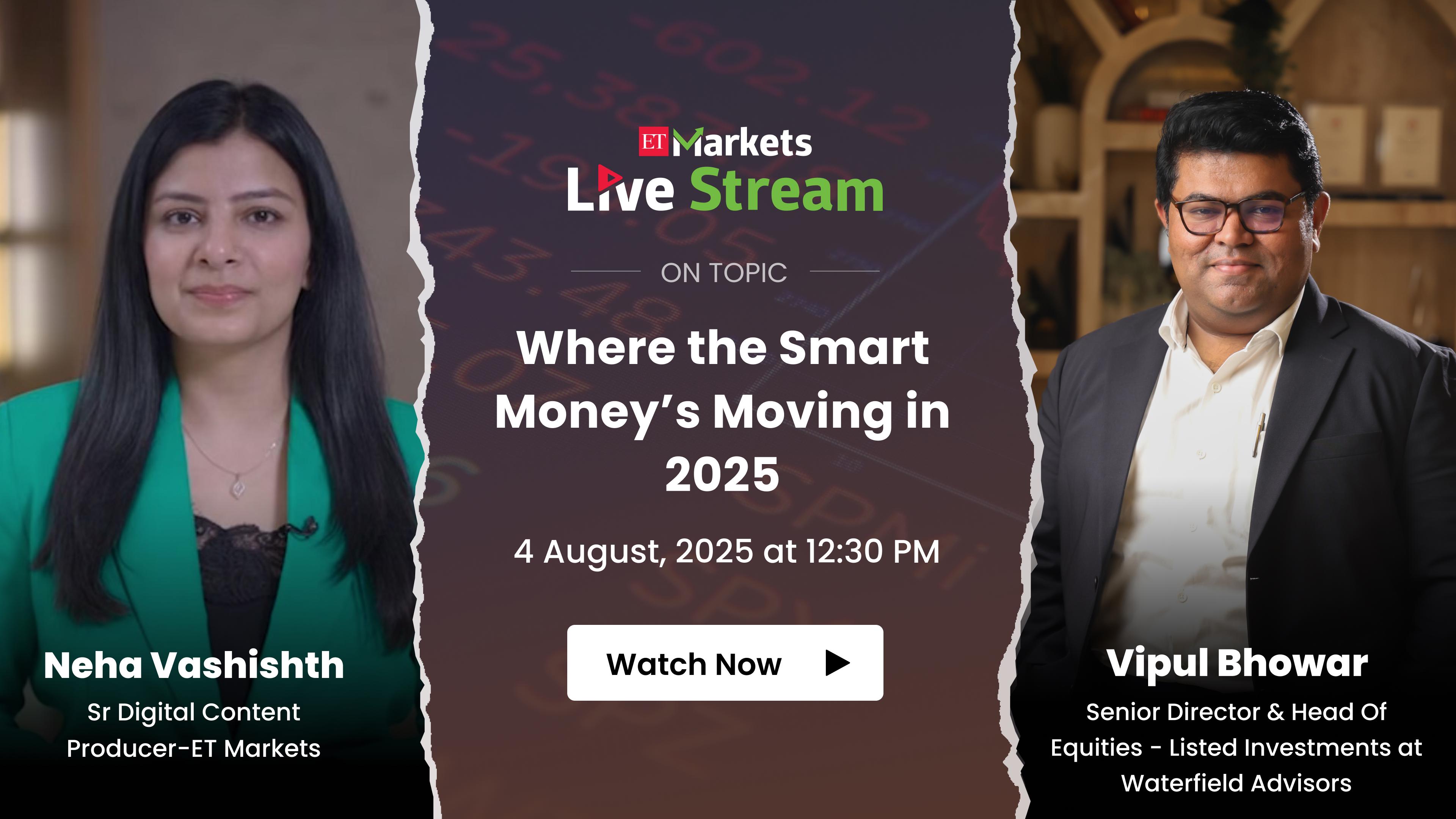 ET Markets
Live Stream

ON TOPIC

Where the Smart Money's Moving in 2025

4 August, 2025 at 12:30 PM

Watch Now

Neha Vashishth
Sr Digital Content Producer-ET Markets

Vipul Bhowar
Senior Director & Head Of Equities - Listed Investments at Waterfield Advisors